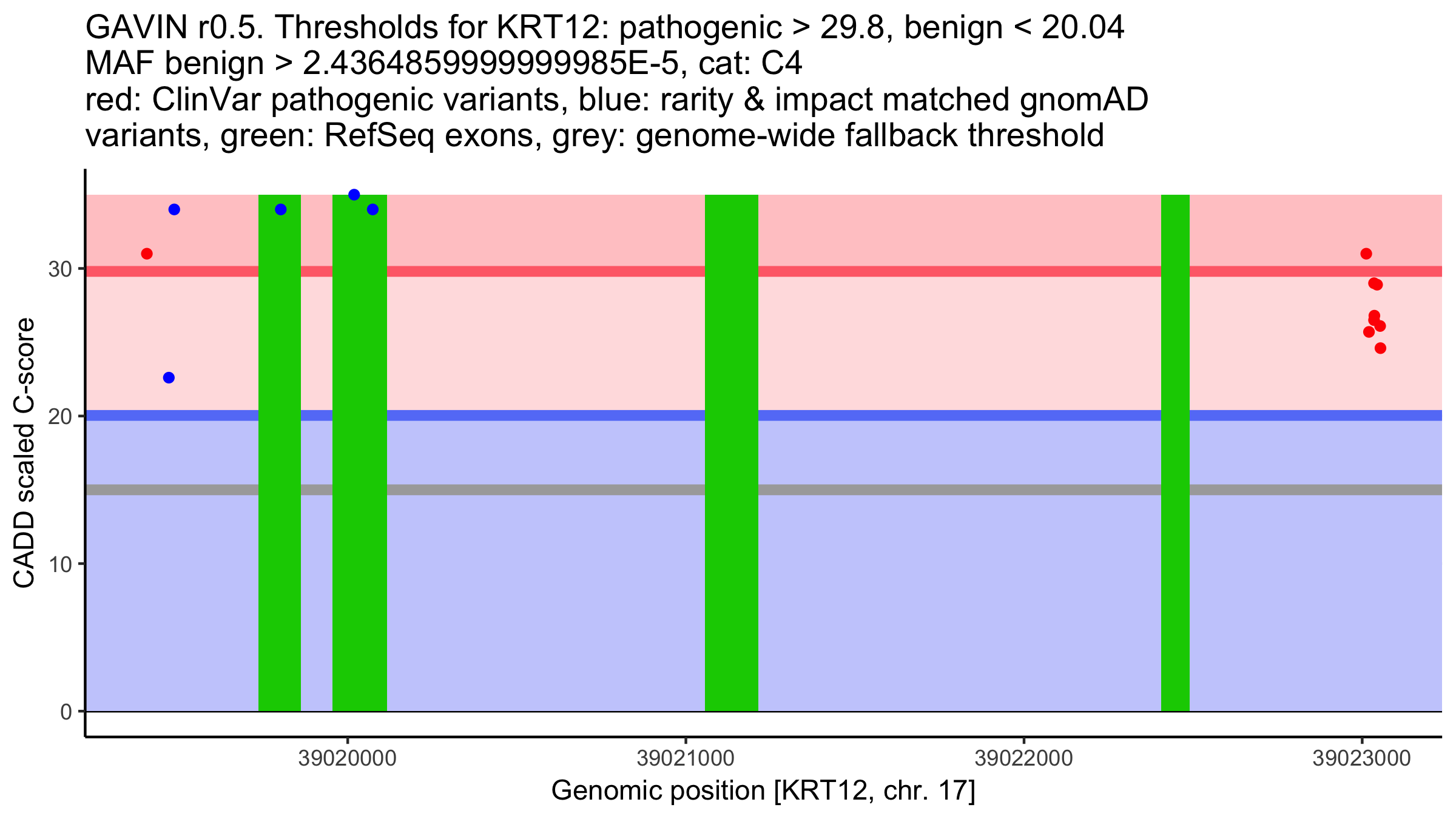 GAVIN r0.5. Thresholds for KRT12: pathogenic > 29.8, benign < 20.04
MAF benign > 2.4364859999999985E-5, cat: C4
red: ClinVar pathogenic variants, blue: rarity & impact matched gnomAD variants, green: RefSeq exons, grey: genome-wide fallback threshold

CADD scaled C-score

30
20
10
0

39020000
39021000
39022000
39023000

Genomic position [KRT12, chr. 17]